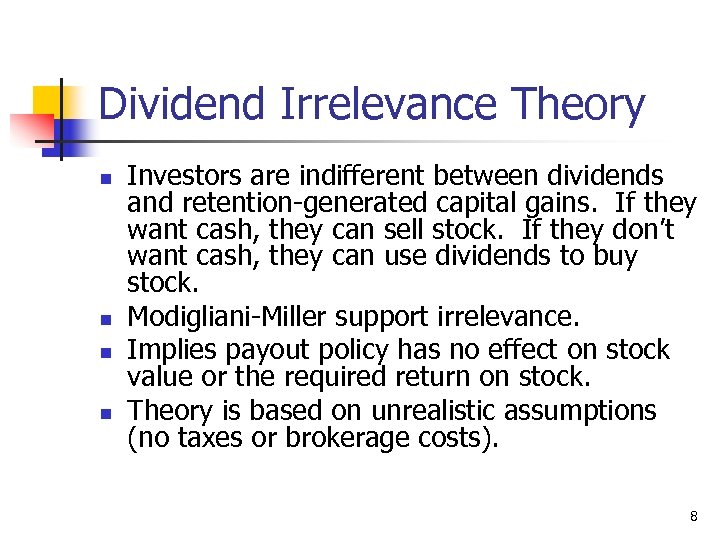 Dividend Irrelevance Theory

- Investors are indifferent between dividends and retention-generated capital gains. If they want cash, they can sell stock. If they don't want cash, they can use dividends to buy stock.
- Modigliani-Miller support irrelevance.
- Implies payout policy has no effect on stock value or the required return on stock.
- Theory is based on unrealistic assumptions (no taxes or brokerage costs).

8